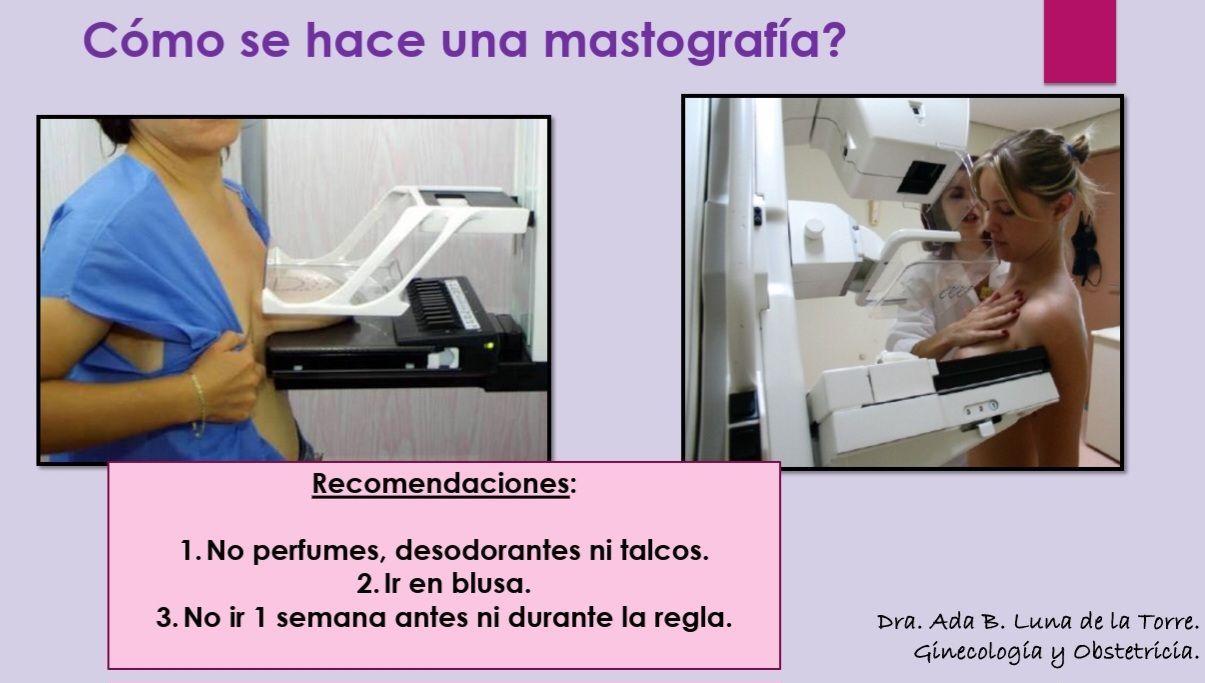 Cómo se hace una mastografía?

Recomendaciones:

1. No perfumes, desodorantes ni talcos.
2. Ir en blusa.
3. No ir 1 semana antes ni durante la regla.

Dra. Ada B. Luna de la Torre.
Ginecología y Obstetricia.